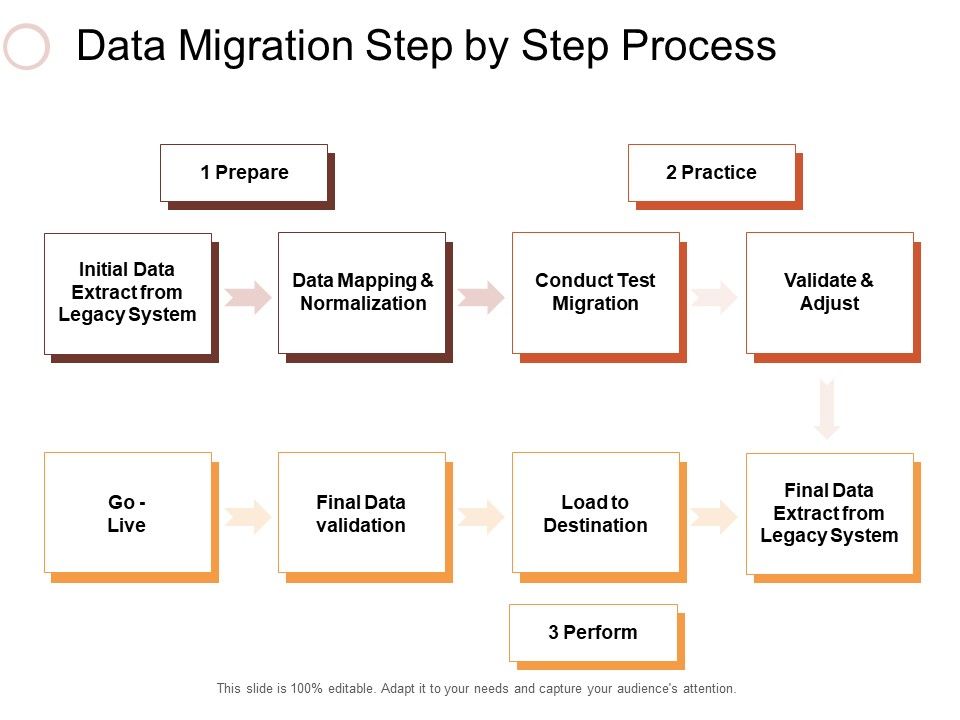 Data Migration Step by Step Process

1 Prepare

2 Practice

Initial Data Extract from Legacy System

Data Mapping & Normalization

Conduct Test Migration

Validate & Adjust

Go - Live

Final Data validation

Load to Destination

Final Data Extract from Legacy System

3 Perform

This slide is 100% editable. Adapt it to your needs and capture your audience's attention.